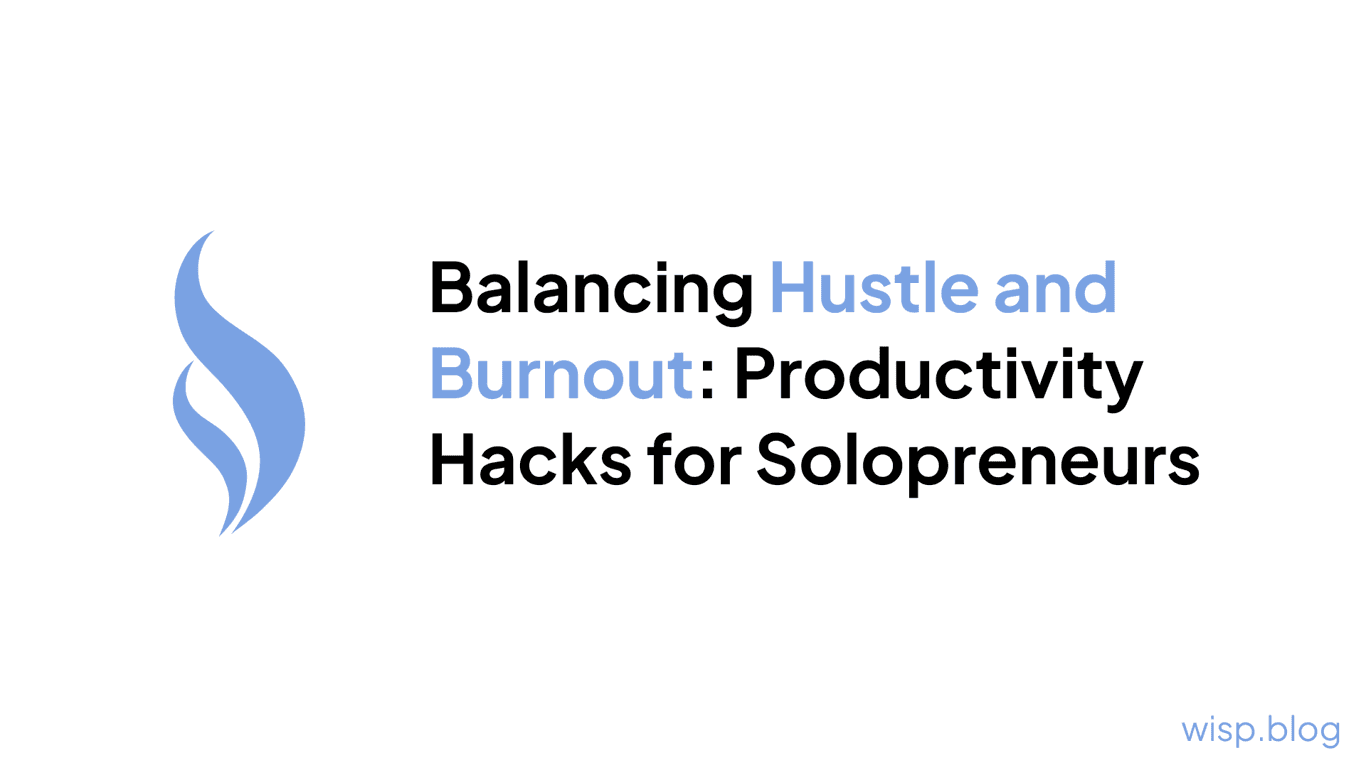 Balancing Hustle and Burnout: Productivity Hacks for Solopreneurs

wisp.blog